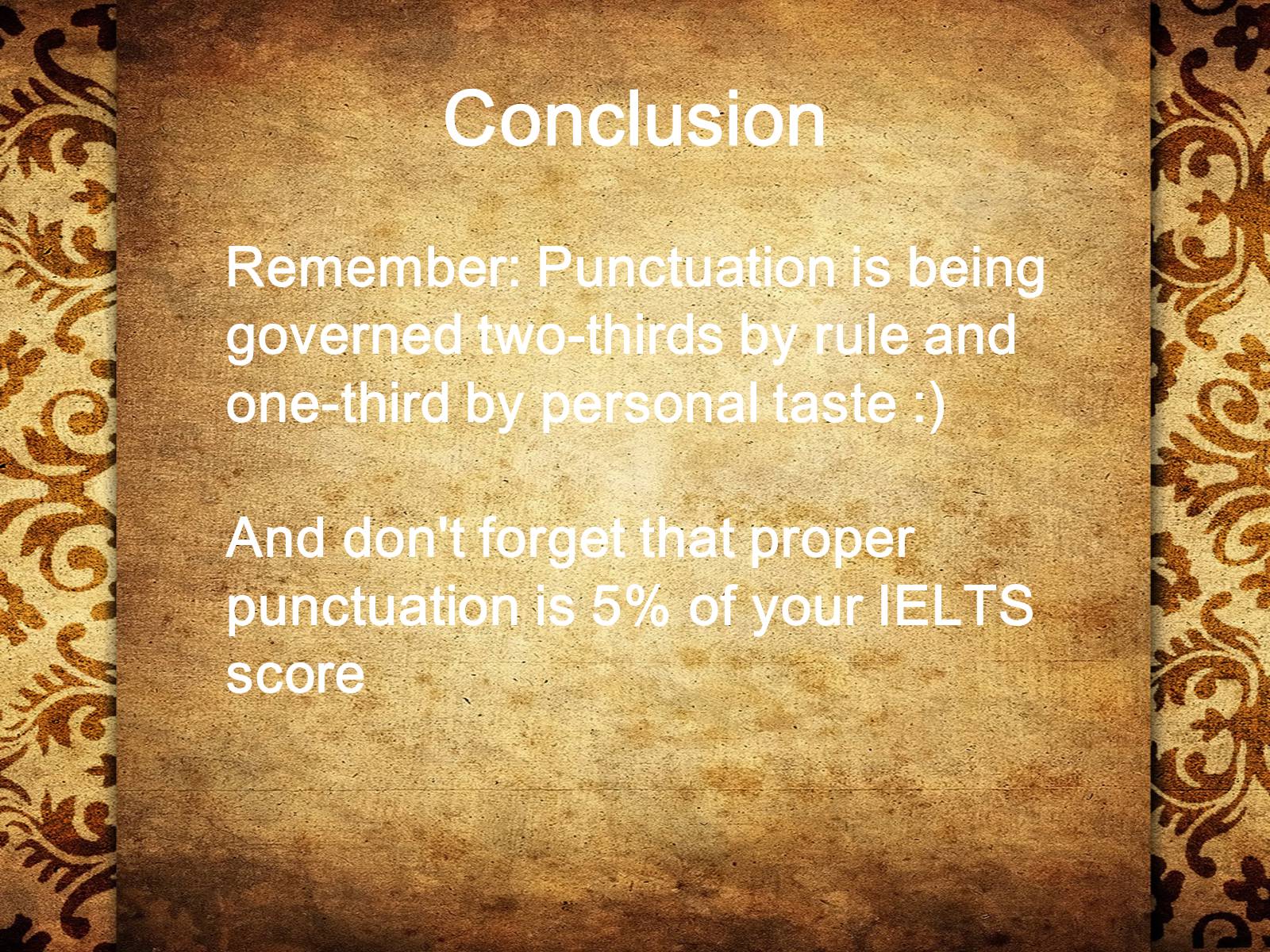 Conclusion

Remember: Punctuation is being governed two-thirds by rule and one-third by personal taste :)

And don't forget that proper punctuation is 5% of your IELTS score